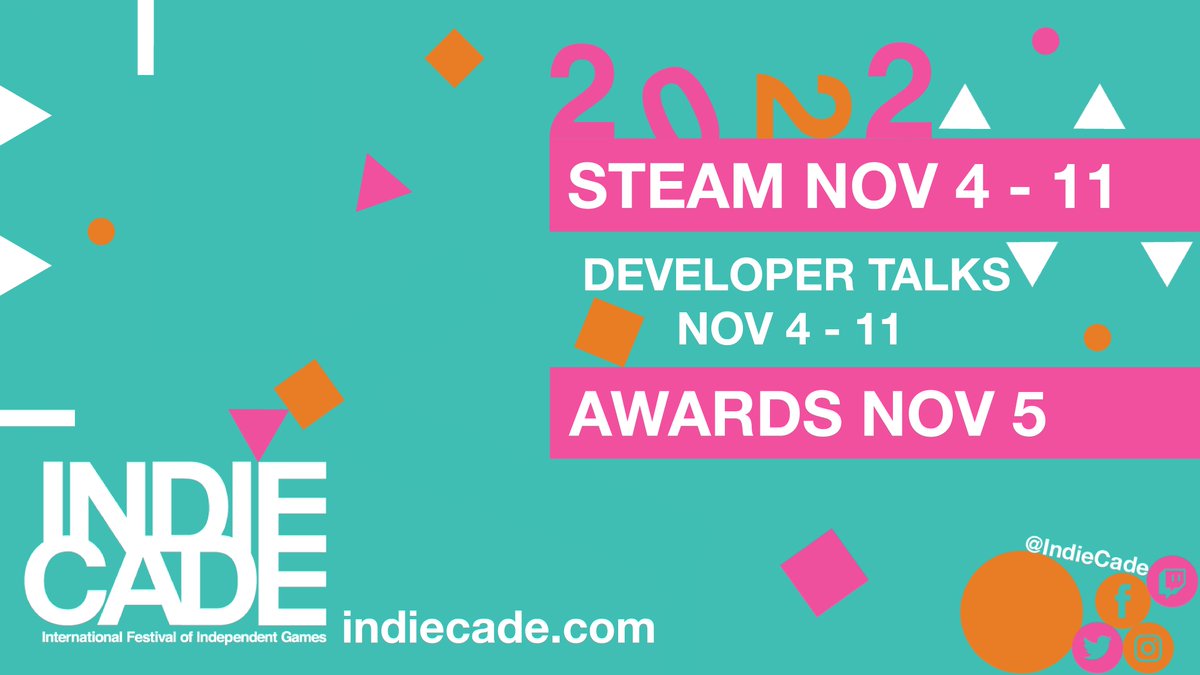 2022

STEAM NOV 4 - 11

DEVELOPER TALKS
NOV 4 - 11

AWARDS NOV 5

INDIE
CADE
International Festival of Independent Games

indiecade.com

@IndieCade